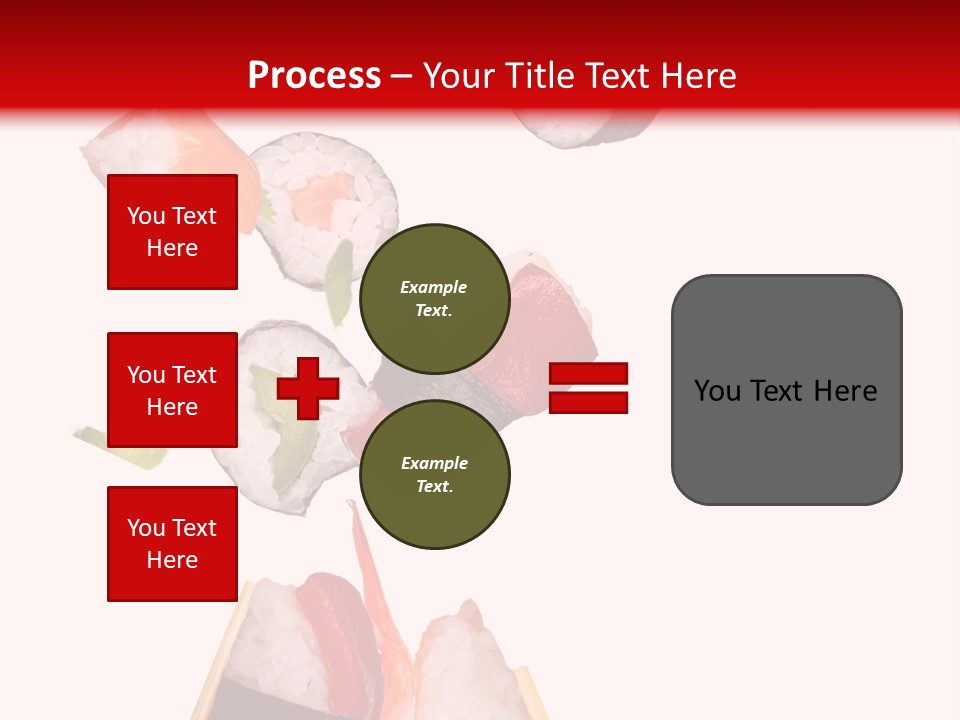 Process – Your Title Text Here

You Text Here

You Text Here

You Text Here

Example Text.

Example Text.

You Text Here